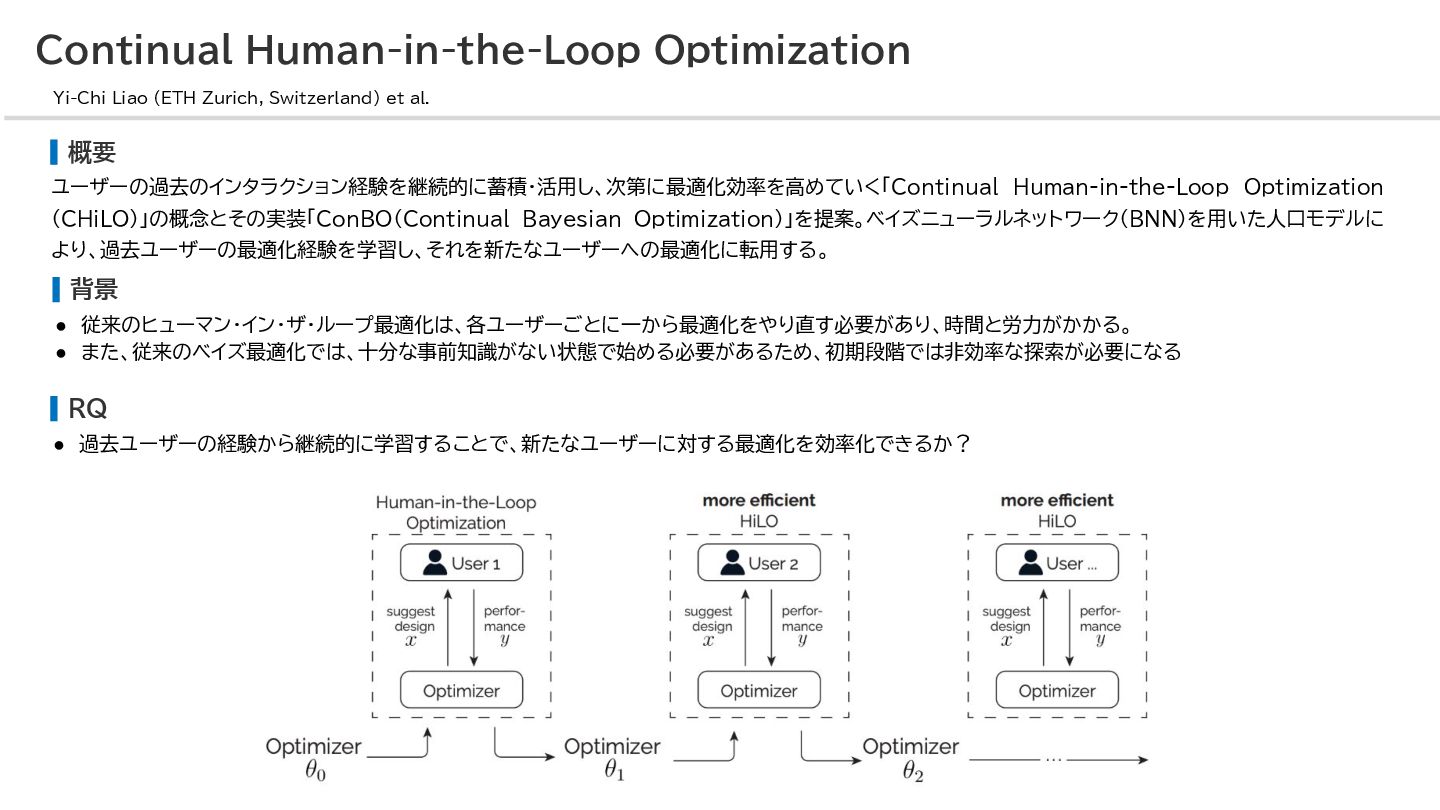 Continual Human-in-the-Loop Optimization

Yi-Chi Liao (ETH Zurich, Switzerland) et al.

概要

ユーザーの過去のインタラクション経験を継続的に蓄積・活用し、次第に最適化効率を高めていく「Continual Human-in-the-Loop Optimization (CHiLO)」の概念とその実装「ConBO(Continual Bayesian Optimization)」を提案。ベイズニューラルネットワーク(BNN)を用いた人口モデルにより、過去ユーザーの最適化経験を学習し、それを新たなユーザーへの最適化に転用する。

背景

● 従来のヒューマン・イン・ザ・ループ最適化は、各ユーザーごとに一から最適化をやり直す必要があり、時間と労力がかかる。
● また、従来のベイズ最適化では、十分な事前知識がない状態で始める必要があるため、初期段階では非効率な探索が必要になる

RQ

● 過去ユーザーの経験から継続的に学習することで、新たなユーザーに対する最適化を効率化できるか？

Human-in-the-Loop Optimization

User 1

suggest design $x$

perfor-mance $y$

Optimizer

more efficient HiLO

User 2

suggest design $x$

perfor-mance $y$

Optimizer

more efficient HiLO

User ...

suggest design $x$

perfor-mance $y$

Optimizer

Optimizer $\theta_0$

Optimizer $\theta_1$

Optimizer $\theta_2$

...